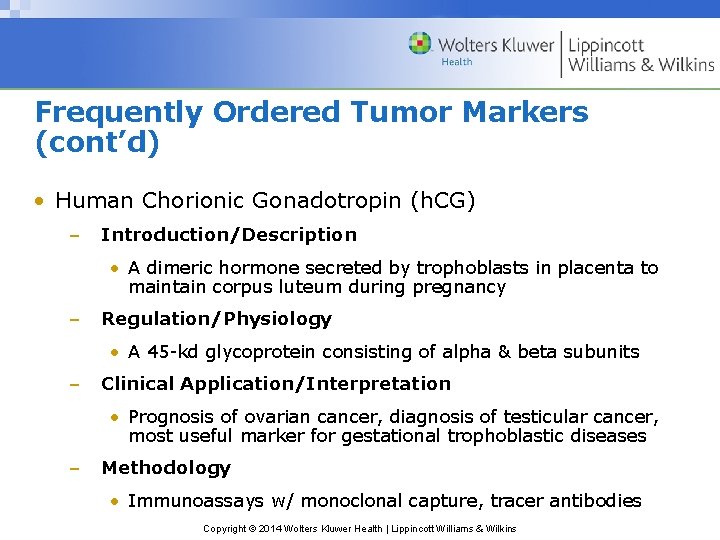 Wolters Kluwer Health | Lippincott Williams & Wilkins

Frequently Ordered Tumor Markers (cont'd)

• Human Chorionic Gonadotropin (hCG)

– Introduction/Description

• A dimeric hormone secreted by trophoblasts in placenta to maintain corpus luteum during pregnancy

– Regulation/Physiology

• A 45-kd glycoprotein consisting of alpha & beta subunits

– Clinical Application/Interpretation

• Prognosis of ovarian cancer, diagnosis of testicular cancer, most useful marker for gestational trophoblastic diseases

– Methodology

• Immunoassays w/ monoclonal capture, tracer antibodies

Copyright © 2014 Wolters Kluwer Health | Lippincott Williams & Wilkins